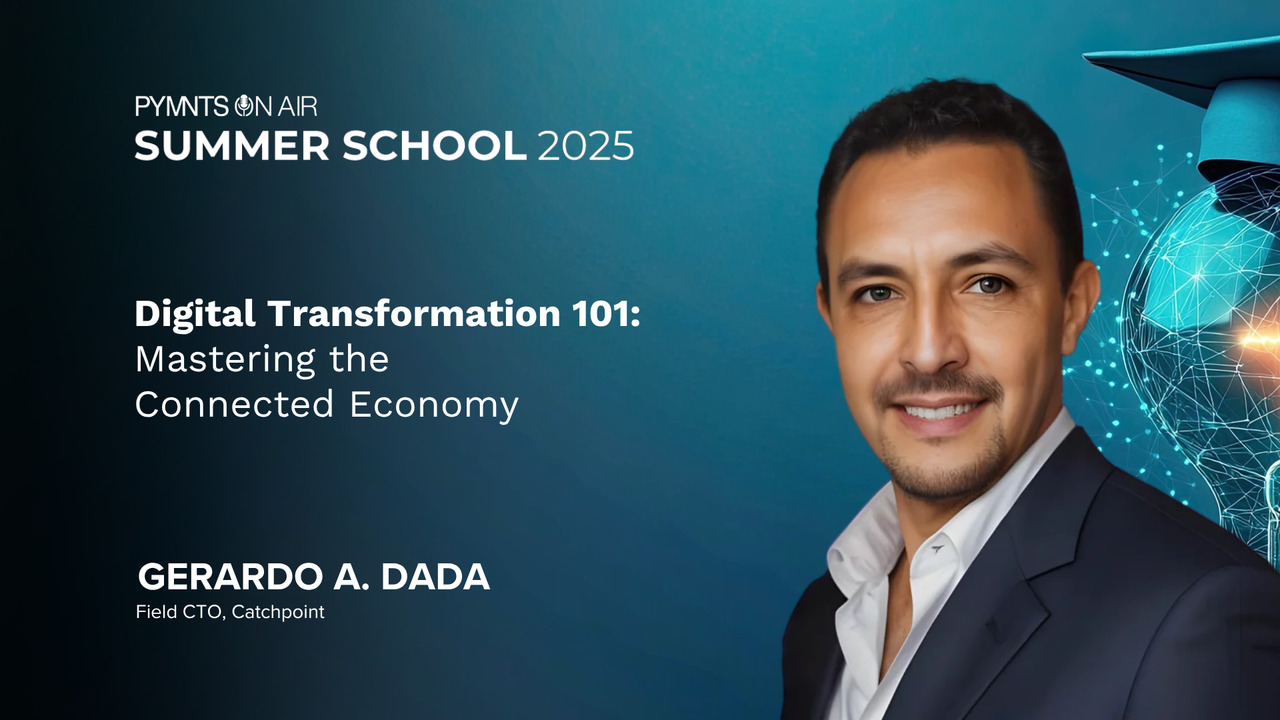 PYMNTS ON AIR
SUMMER SCHOOL 2025

Digital Transformation 101: Mastering the Connected Economy

GERARDO A. DADA
Field CTO, Catchpoint